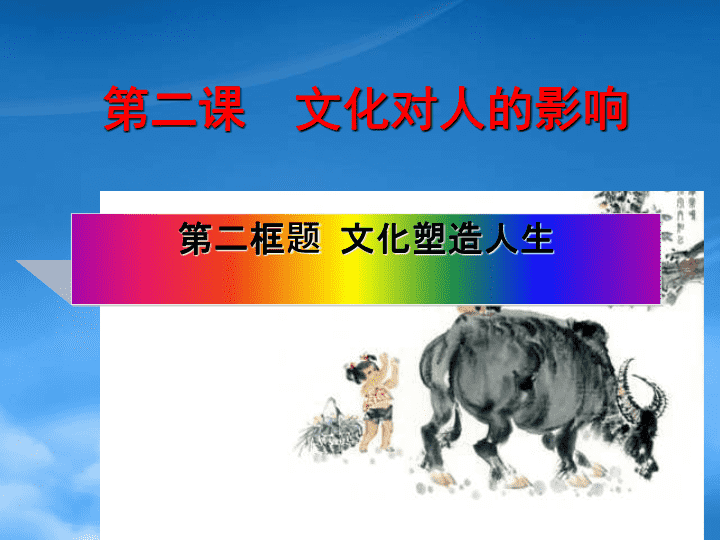 第二课　文化对人的影响

第二框题 文化塑造人生